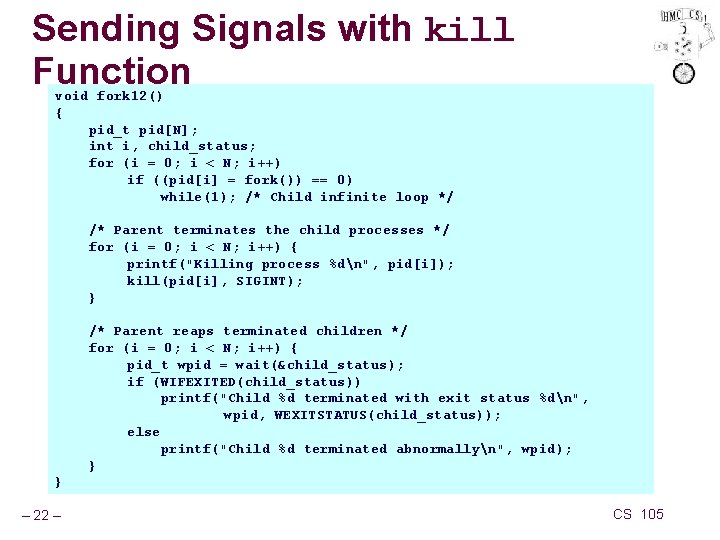 Sending Signals with kill Function

HMC CS

void fork12()
{
    pid_t pid[N];
    int i, child_status;
    for (i = 0; i < N; i++)
        if ((pid[i] = fork()) == 0)
            while(1); /* Child infinite loop */

    /* Parent terminates the child processes */
    for (i = 0; i < N; i++) {
        printf("Killing process %d\n", pid[i]);
        kill(pid[i], SIGINT);
    }

    /* Parent reaps terminated children */
    for (i = 0; i < N; i++) {
        pid_t wpid = wait(&child_status);
        if (WIFEXITED(child_status))
            printf("Child %d terminated with exit status %d\n",
                   wpid, WEXITSTATUS(child_status));
        else
            printf("Child %d terminated abnormally\n", wpid);
    }
}

– 22 –

CS 105